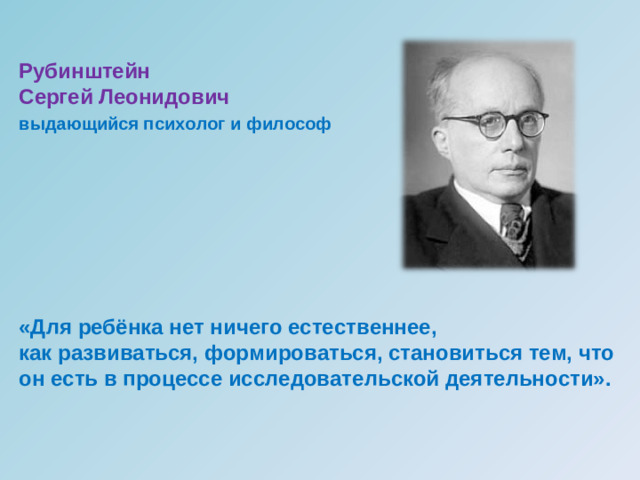 Рубинштейн
Сергей Леонидович
выдающийся психолог и философ

«Для ребёнка нет ничего естественнее, как развиваться, формироваться, становиться тем, что он есть в процессе исследовательской деятельности».